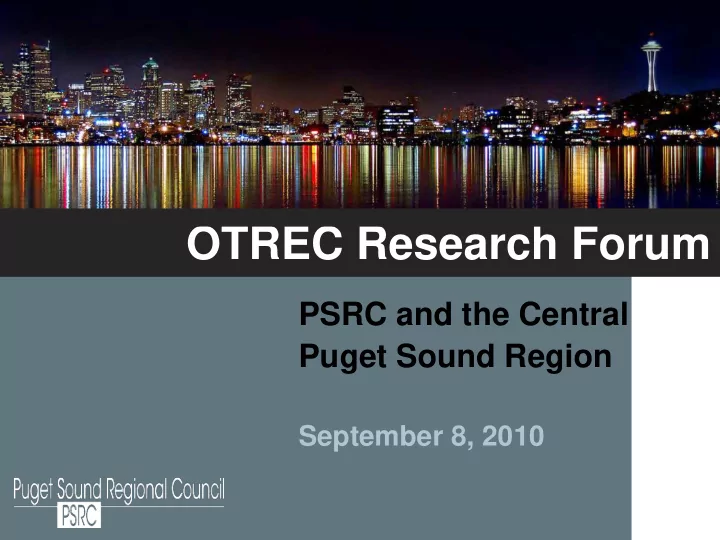 OTREC Research Forum

PSRC and the Central Puget Sound Region

September 8, 2010

Puget Sound Regional Council
PSRC